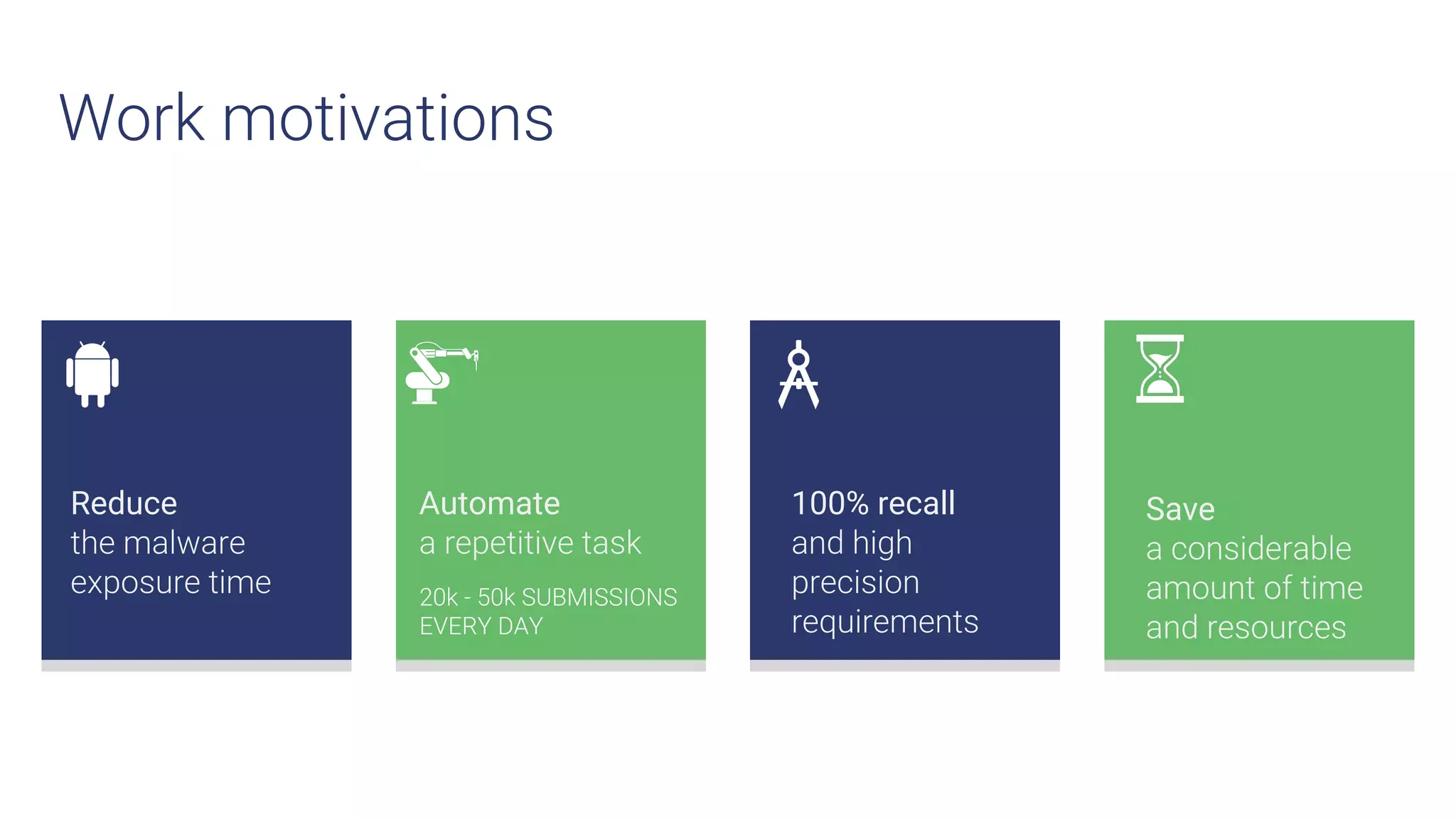 Work motivations

Reduce
the malware exposure time

Automate
a repetitive task

20k - 50k SUBMISSIONS EVERY DAY

100% recall
and high precision requirements

Save
a considerable amount of time and resources